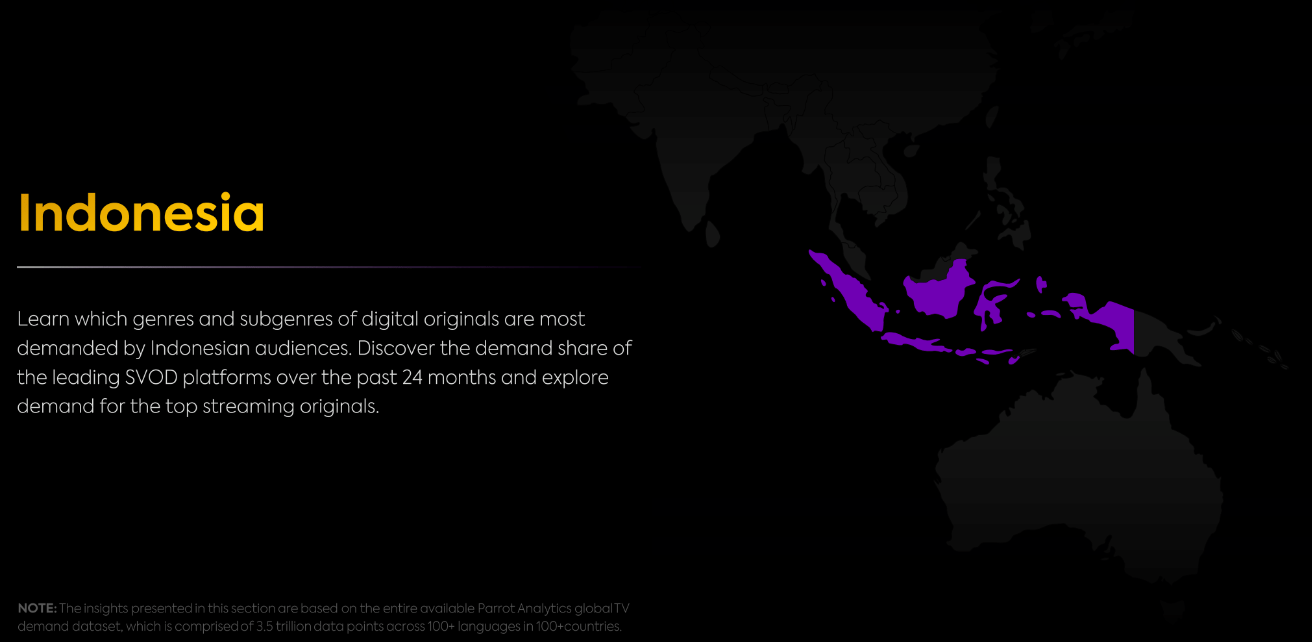 Indonesia

Learn which genres and subgenres of digital originals are most demanded by Indonesian audiences. Discover the demand share of the leading SVOD platforms over the past 24 months and explore demand for the top streaming originals.

NOTE: The insights presented in this section are based on the entire available Parrot Analytics global TV demand dataset, which is comprised of 3.5 trillion data points across 100+ languages in 100+countries.